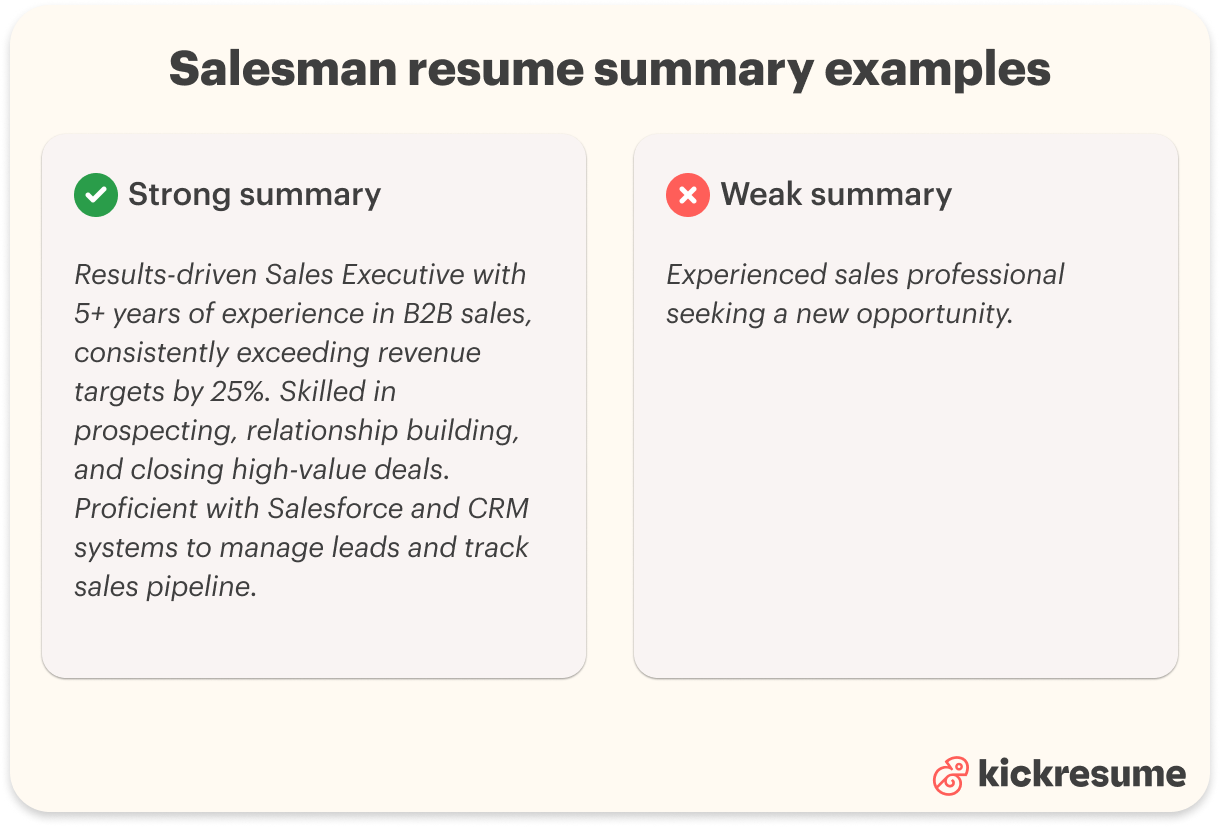 Salesman resume summary examples

Strong summary

Results-driven Sales Executive with 5+ years of experience in B2B sales, consistently exceeding revenue targets by 25%. Skilled in prospecting, relationship building, and closing high-value deals. Proficient with Salesforce and CRM systems to manage leads and track sales pipeline.

Weak summary

Experienced sales professional seeking a new opportunity.

kickresume